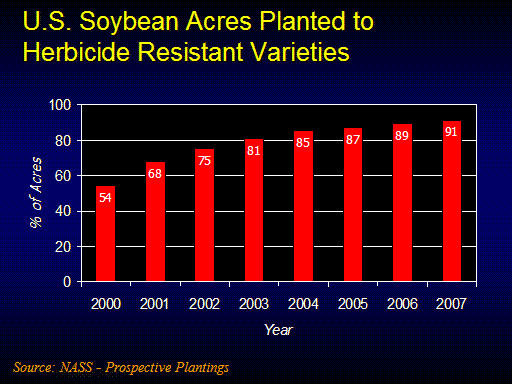 U.S. Soybean Acres Planted to Herbicide Resistant Varieties

100
80
60
40
20
0

% of Acres

54
68
75
81
85
87
89
91

2000
2001
2002
2003
2004
2005
2006
2007

Year

Source: NASS - Prospective Plantings